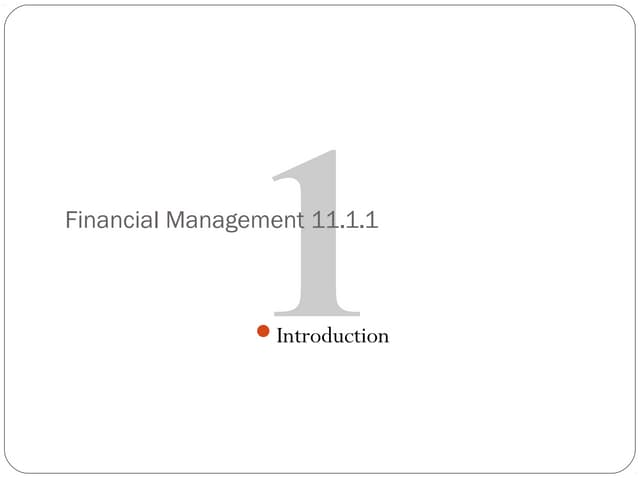 1

Financial Management 11.1.1

Introduction